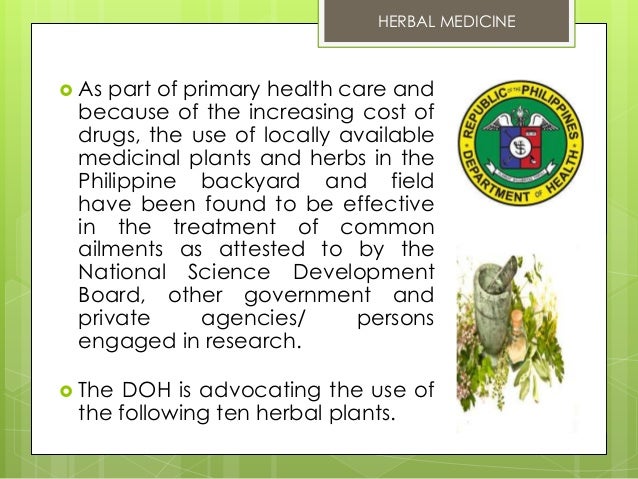 HERBAL MEDICINE

As part of primary health care and because of the increasing cost of drugs, the use of locally available medicinal plants and herbs in the Philippine backyard and field have been found to be effective in the treatment of common ailments as attested to by the National Science Development Board, other government and private agencies/ persons engaged in research.

The DOH is advocating the use of the following ten herbal plants.

REPUBLIC OF THE PHILIPPINES DEPARTMENT OF HEALTH